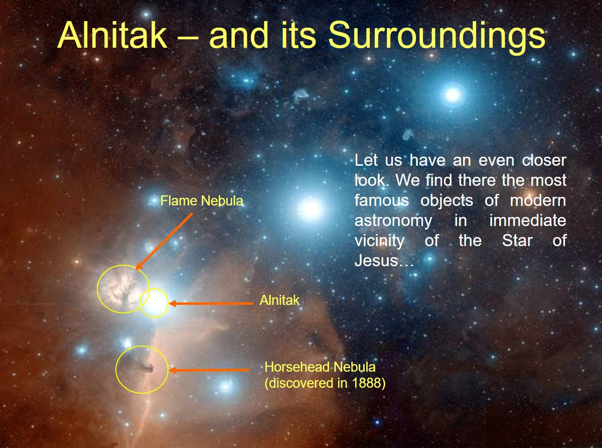 Alnitak – and its Surroundings

Let us have an even closer look. We find there the most famous objects of modern astronomy in immediate vicinity of the Star of Jesus…

Flame Nebula

Alnitak

Horsehead Nebula (discovered in 1888)